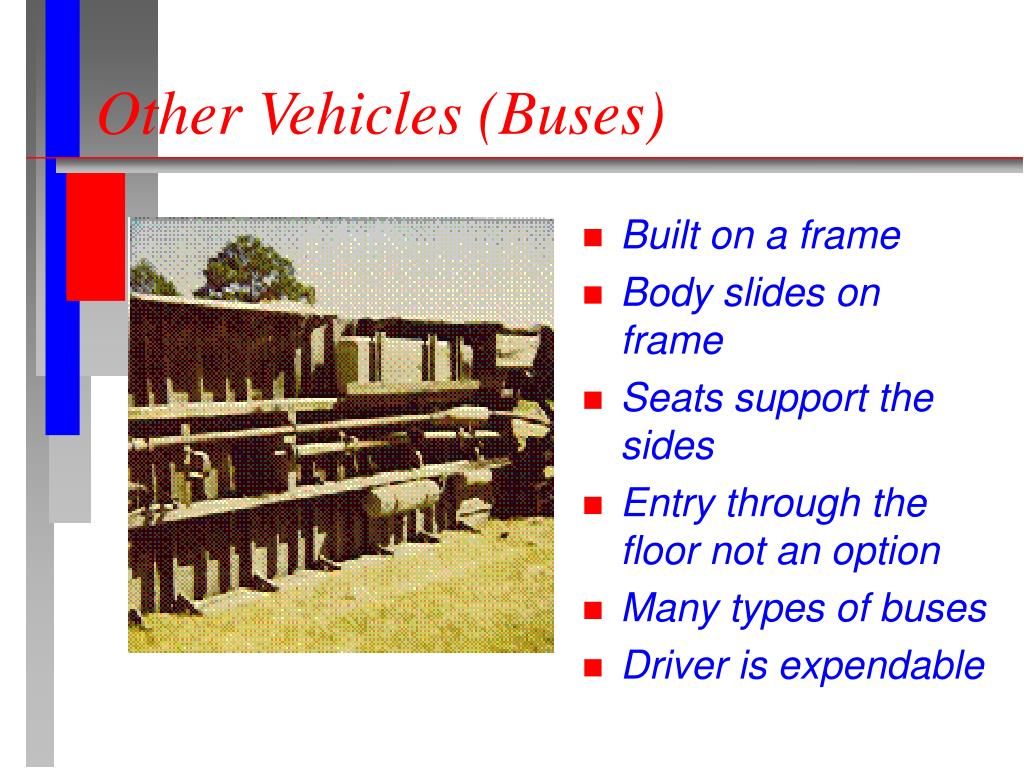 Other Vehicles (Buses)

- Built on a frame
- Body slides on frame
- Seats support the sides
- Entry through the floor not an option
- Many types of buses
- Driver is expendable